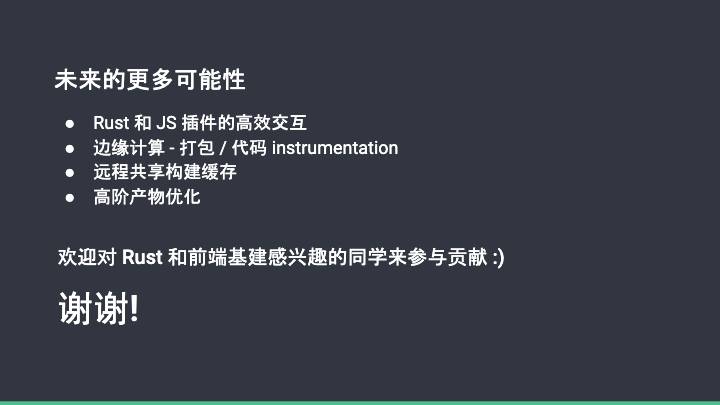 未来的更多可能性

● Rust 和 JS 插件的高效交互
● 边缘计算 - 打包 / 代码 instrumentation
● 远程共享构建缓存
● 高阶产物优化

欢迎对 Rust 和前端基建感兴趣的同学来参与贡献 :)

谢谢!